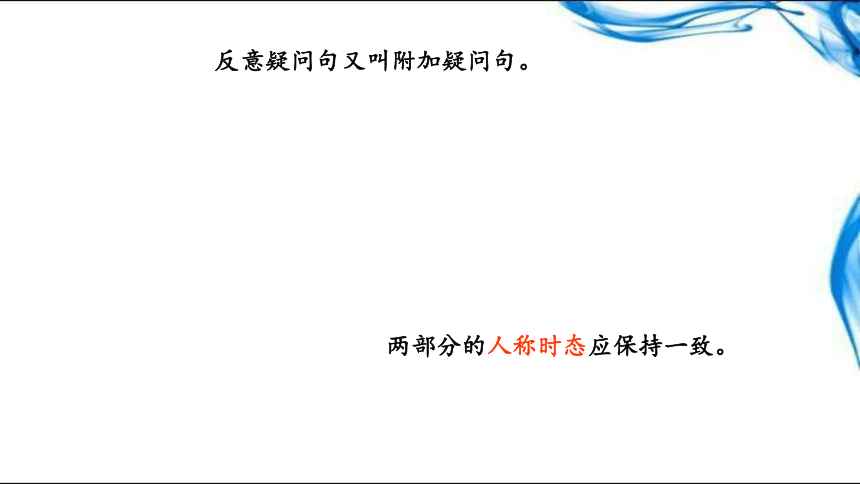 反意疑问句又叫附加疑问句。

两部分的人称时态应保持一致。